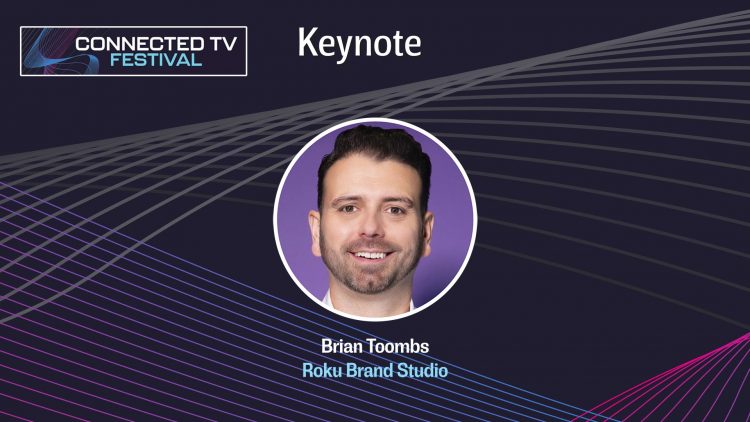 CONNECTED TV FESTIVAL

Keynote

Brian Toombs
Roku Brand Studio